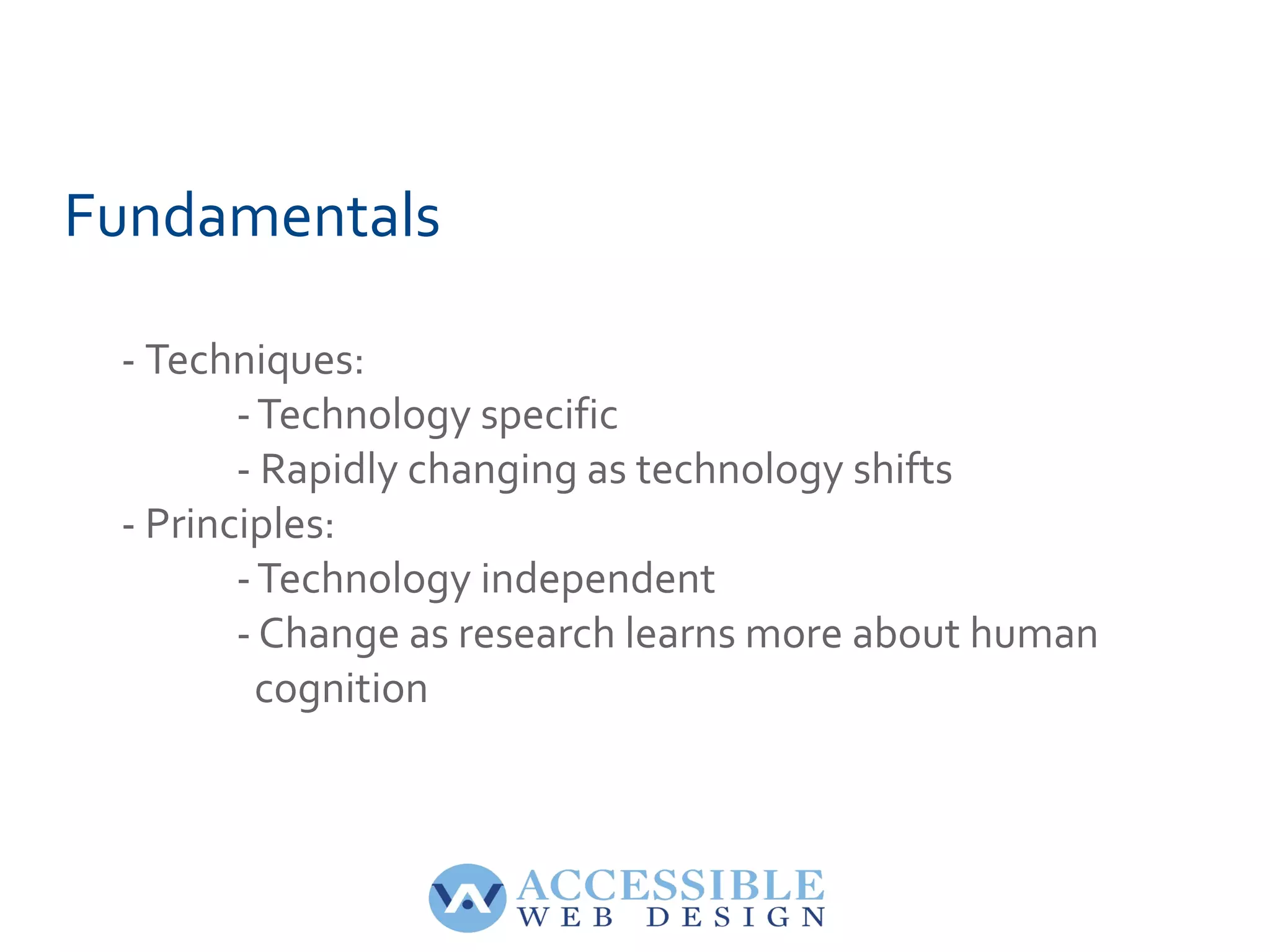 Fundamentals

- Techniques:
- Technology specific
- Rapidly changing as technology shifts
- Principles:
- Technology independent
- Change as research learns more about human cognition

ACCESSIBLE
WEB DESIGN